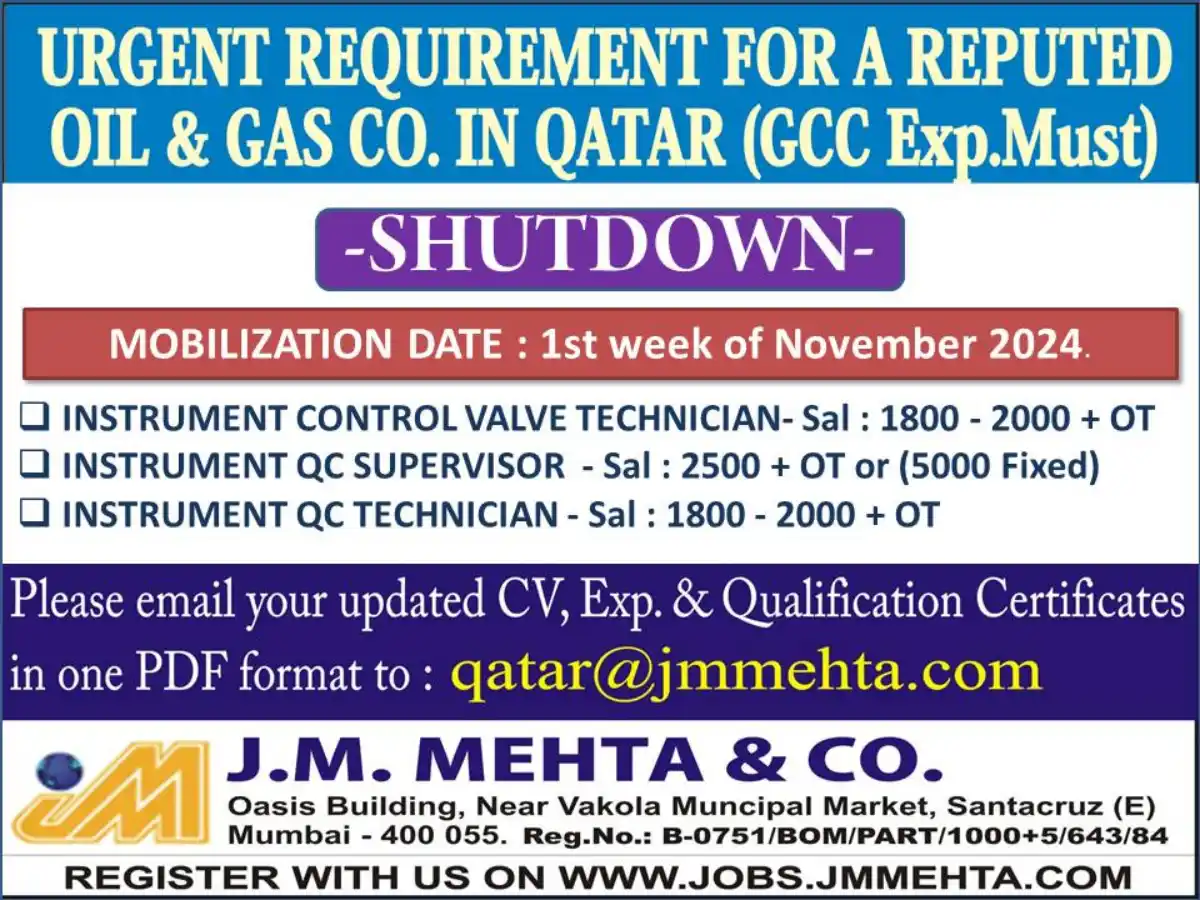 URGENT REQUIREMENT FOR A REPUTED OIL & GAS CO. IN QATAR (GCC Exp.Must)

-SHUTDOWN-

MOBILIZATION DATE : 1st week of November 2024.

❑ INSTRUMENT CONTROL VALVE TECHNICIAN- Sal : 1800 - 2000 + OT
❑ INSTRUMENT QC SUPERVISOR - Sal : 2500 + OT or (5000 Fixed)
❑ INSTRUMENT QC TECHNICIAN - Sal : 1800 - 2000 + OT

Please email your updated CV, Exp. & Qualification Certificates in one PDF format to : qatar@jmmehta.com

JM

J.M. MEHTA & CO.
Oasis Building, Near Vakola Muncipal Market, Santacruz (E)
Mumbai - 400 055. Reg.No.: B-0751/BOM/PART/1000+5/643/84

REGISTER WITH US ON WWW.JOBS.JMMEHTA.COM